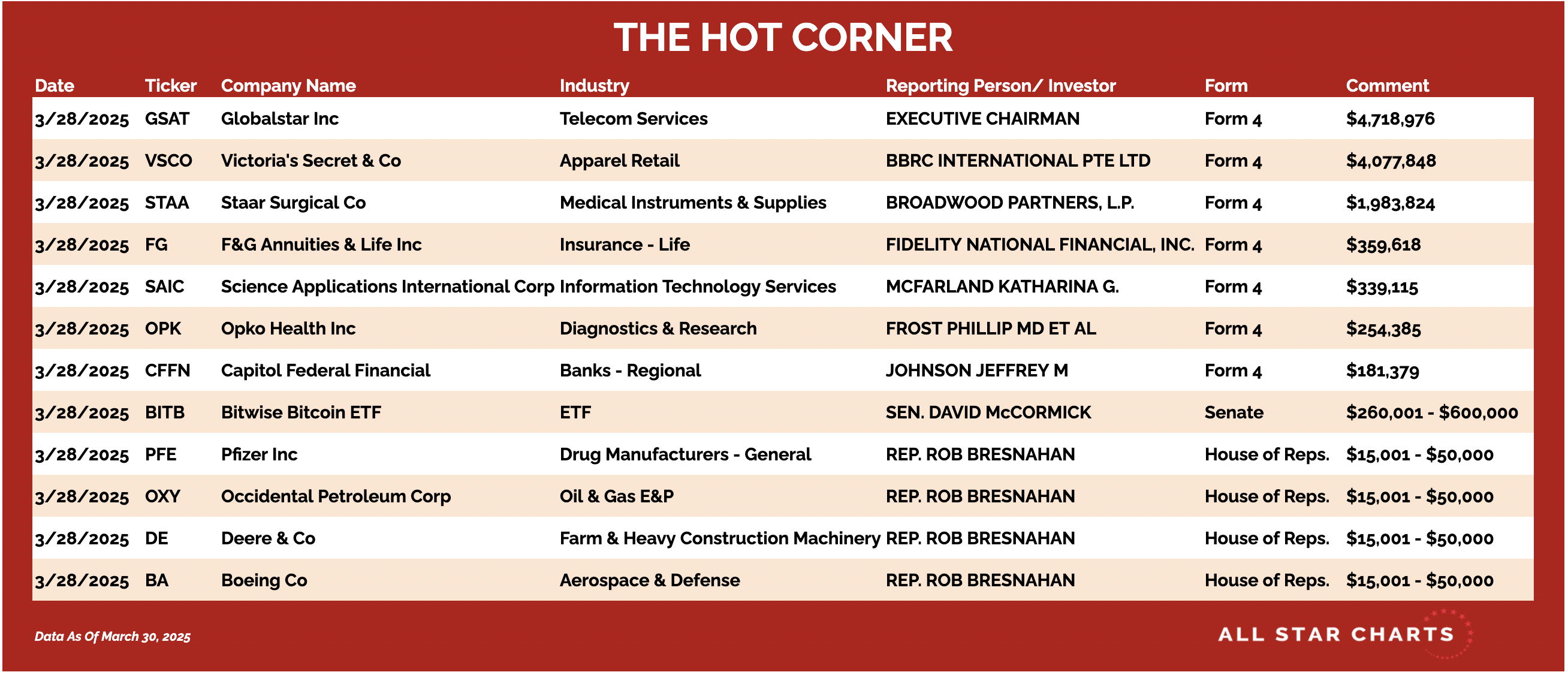 THE HOT CORNER

| Date | Ticker | Company Name | Industry | Reporting Person/ Investor | Form | Comment |
|---|---|---|---|---|---|---|
| 3/28/2025 | GSAT | Globalstar Inc | Telecom Services | EXECUTIVE CHAIRMAN | Form 4 | $4,718,976 |
| 3/28/2025 | VSCO | Victoria's Secret & Co | Apparel Retail | BBRC INTERNATIONAL PTE LTD | Form 4 | $4,077,848 |
| 3/28/2025 | STAA | Staar Surgical Co | Medical Instruments & Supplies | BROADWOOD PARTNERS, L.P. | Form 4 | $1,983,824 |
| 3/28/2025 | FG | F&G Annuities & Life Inc | Insurance - Life | FIDELITY NATIONAL FINANCIAL, INC. | Form 4 | $359,618 |
| 3/28/2025 | SAIC | Science Applications International Corp | Information Technology Services | MCFARLAND KATHARINA G. | Form 4 | $339,115 |
| 3/28/2025 | OPK | Opko Health Inc | Diagnostics & Research | FROST PHILLIP MD ET AL | Form 4 | $254,385 |
| 3/28/2025 | CFFN | Capitol Federal Financial | Banks - Regional | JOHNSON JEFFREY M | Form 4 | $181,379 |
| 3/28/2025 | BITB | Bitwise Bitcoin ETF | ETF | SEN. DAVID McCORMICK | Senate | $260,001 - $600,000 |
| 3/28/2025 | PFE | Pfizer Inc | Drug Manufacturers - General | REP. ROB BRESNAHAN | House of Reps. | $15,001 - $50,000 |
| 3/28/2025 | OXY | Occidental Petroleum Corp | Oil & Gas E&P | REP. ROB BRESNAHAN | House of Reps. | $15,001 - $50,000 |
| 3/28/2025 | DE | Deere & Co | Farm & Heavy Construction Machinery | REP. ROB BRESNAHAN | House of Reps. | $15,001 - $50,000 |
| 3/28/2025 | BA | Boeing Co | Aerospace & Defense | REP. ROB BRESNAHAN | House of Reps. | $15,001 - $50,000 |

Data As Of March 30, 2025

ALL STAR CHARTS